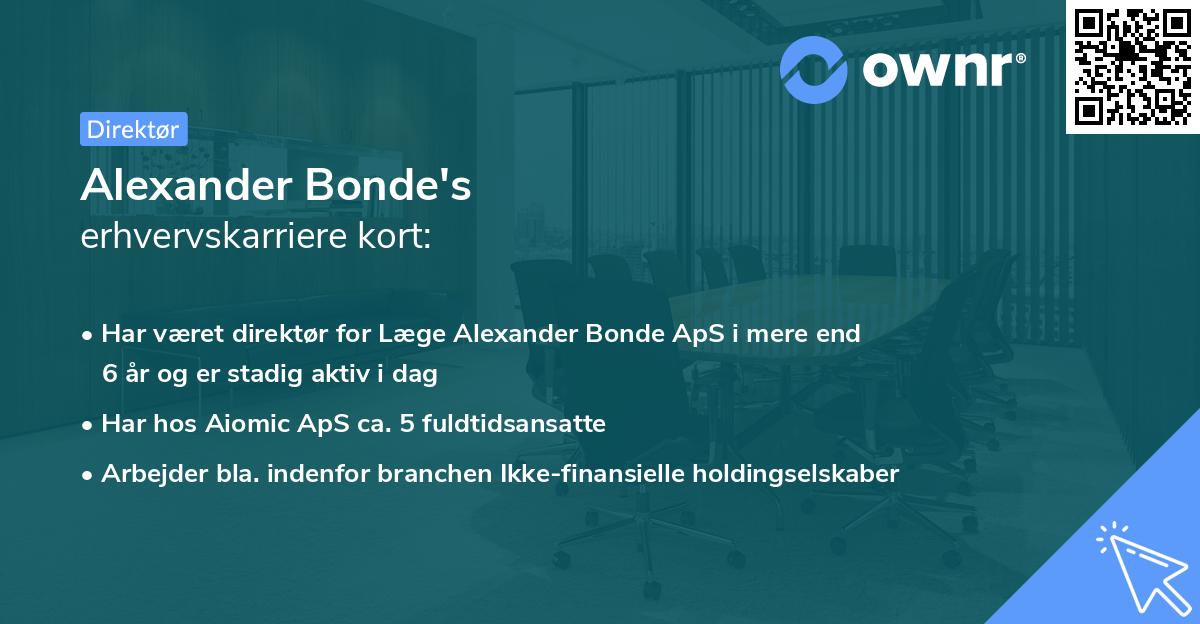 ownr®

Direktør

Alexander Bonde's
erhvervskarriere kort:

• Har været direktør for Læge Alexander Bonde ApS i mere end 6 år og er stadig aktiv i dag

• Har hos Aiomic ApS ca. 5 fuldtidsansatte

• Arbejder bla. indenfor branchen Ikke-finansielle holdingselskaber